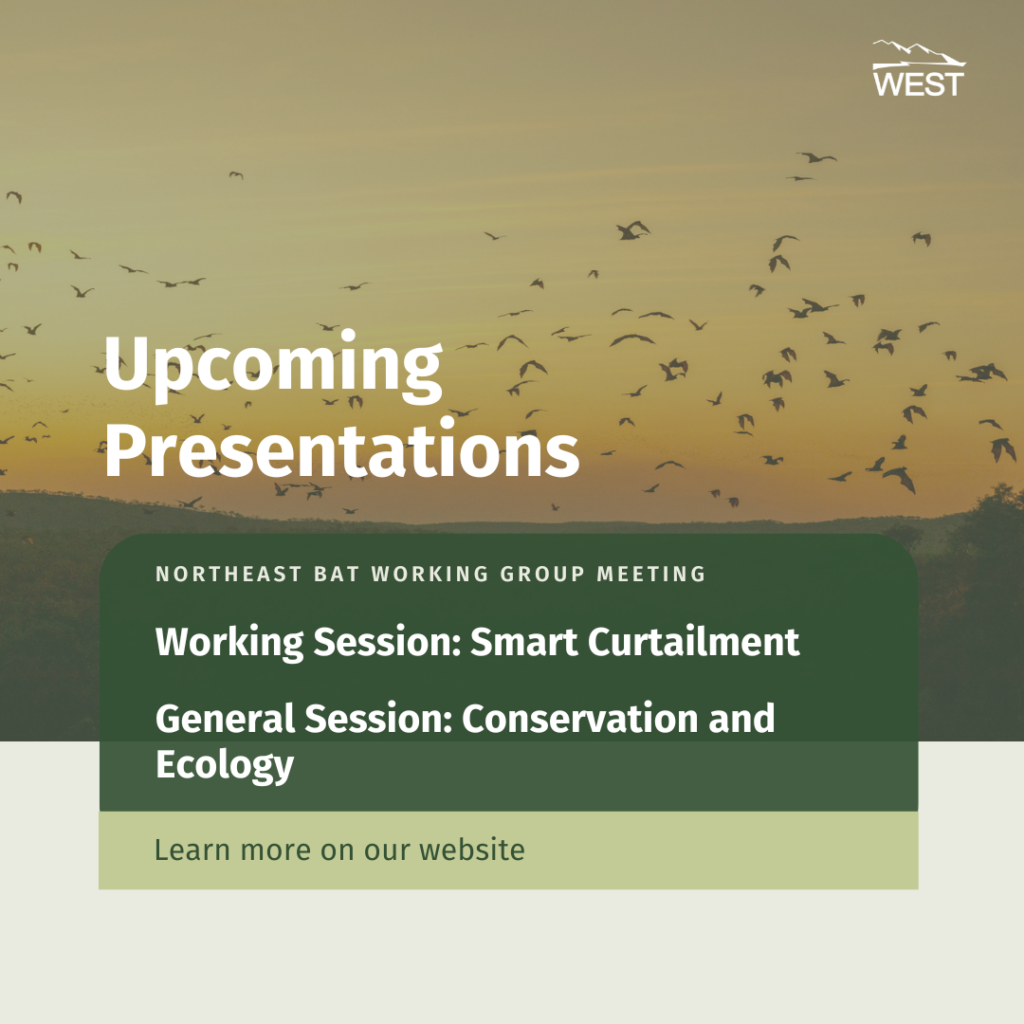 WEST

Upcoming Presentations

NORTHEAST BAT WORKING GROUP MEETING

Working Session: Smart Curtailment

General Session: Conservation and Ecology

Learn more on our website